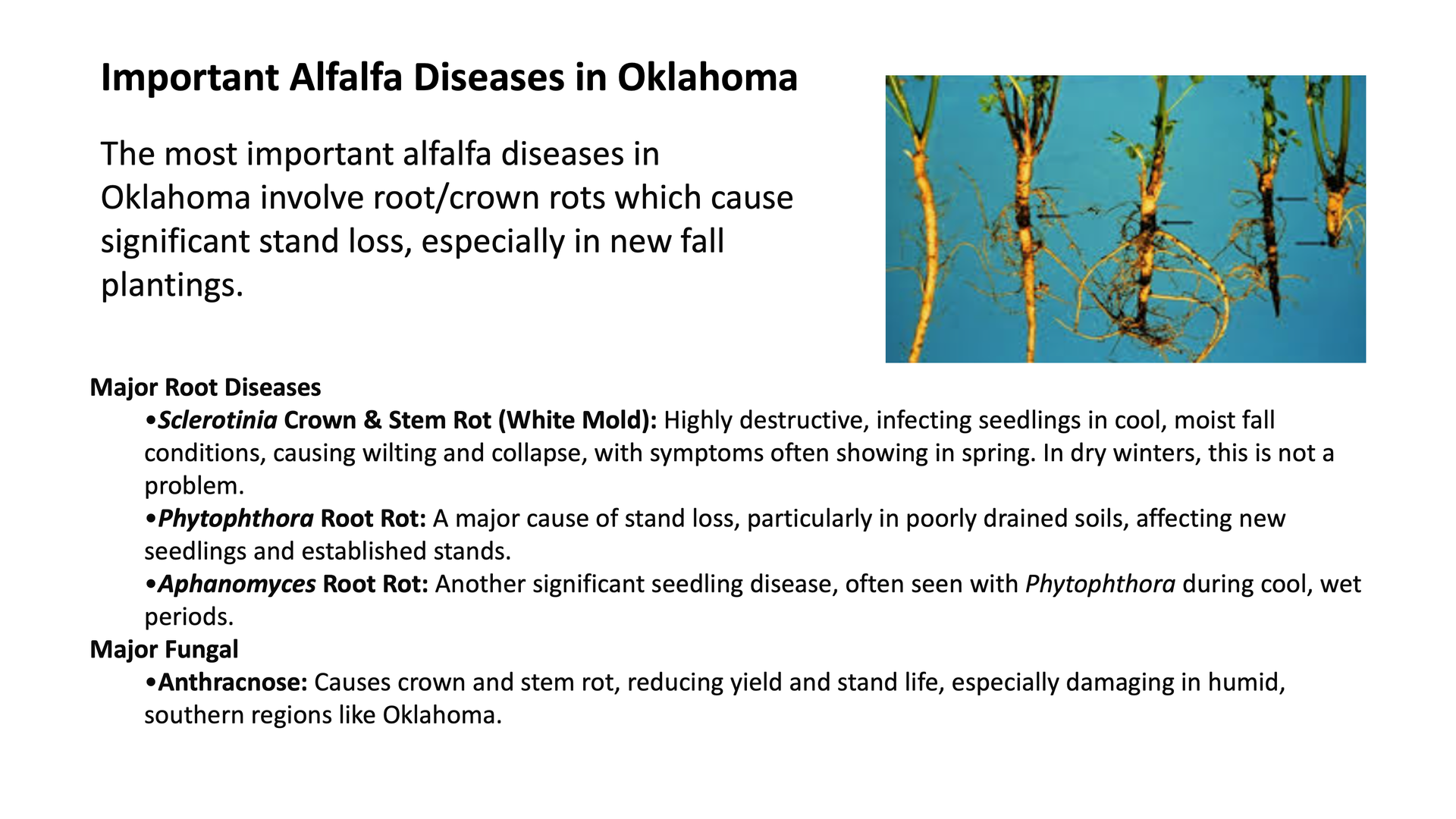 Important Alfalfa Diseases in Oklahoma

The most important alfalfa diseases in Oklahoma involve root/crown rots which cause significant stand loss, especially in new fall plantings.

Major Root Diseases

•Sclerotinia Crown & Stem Rot (White Mold): Highly destructive, infecting seedlings in cool, moist fall conditions, causing wilting and collapse, with symptoms often showing in spring. In dry winters, this is not a problem.

•Phytophthora Root Rot: A major cause of stand loss, particularly in poorly drained soils, affecting new seedlings and established stands.

•Aphanomyces Root Rot: Another significant seedling disease, often seen with Phytophthora during cool, wet periods.

Major Fungal

•Anthracnose: Causes crown and stem rot, reducing yield and stand life, especially damaging in humid, southern regions like Oklahoma.